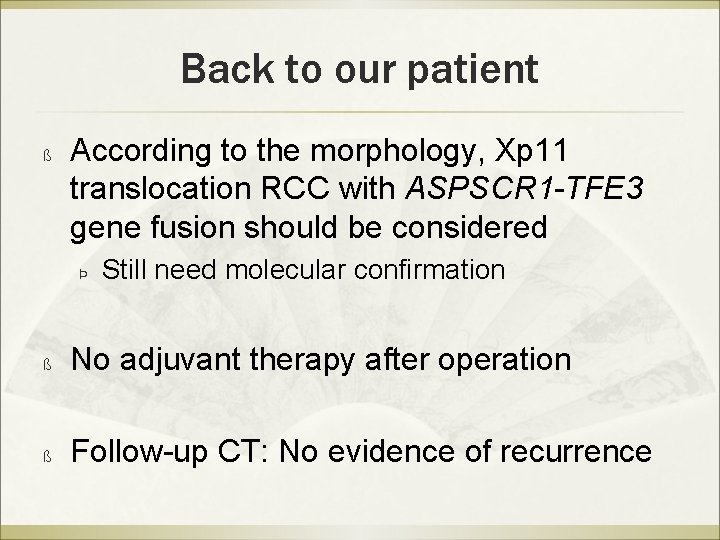 Back to our patient

ß According to the morphology, Xp11 translocation RCC with ASPSCR1-TFE3 gene fusion should be considered

Þ Still need molecular confirmation

ß No adjuvant therapy after operation

ß Follow-up CT: No evidence of recurrence